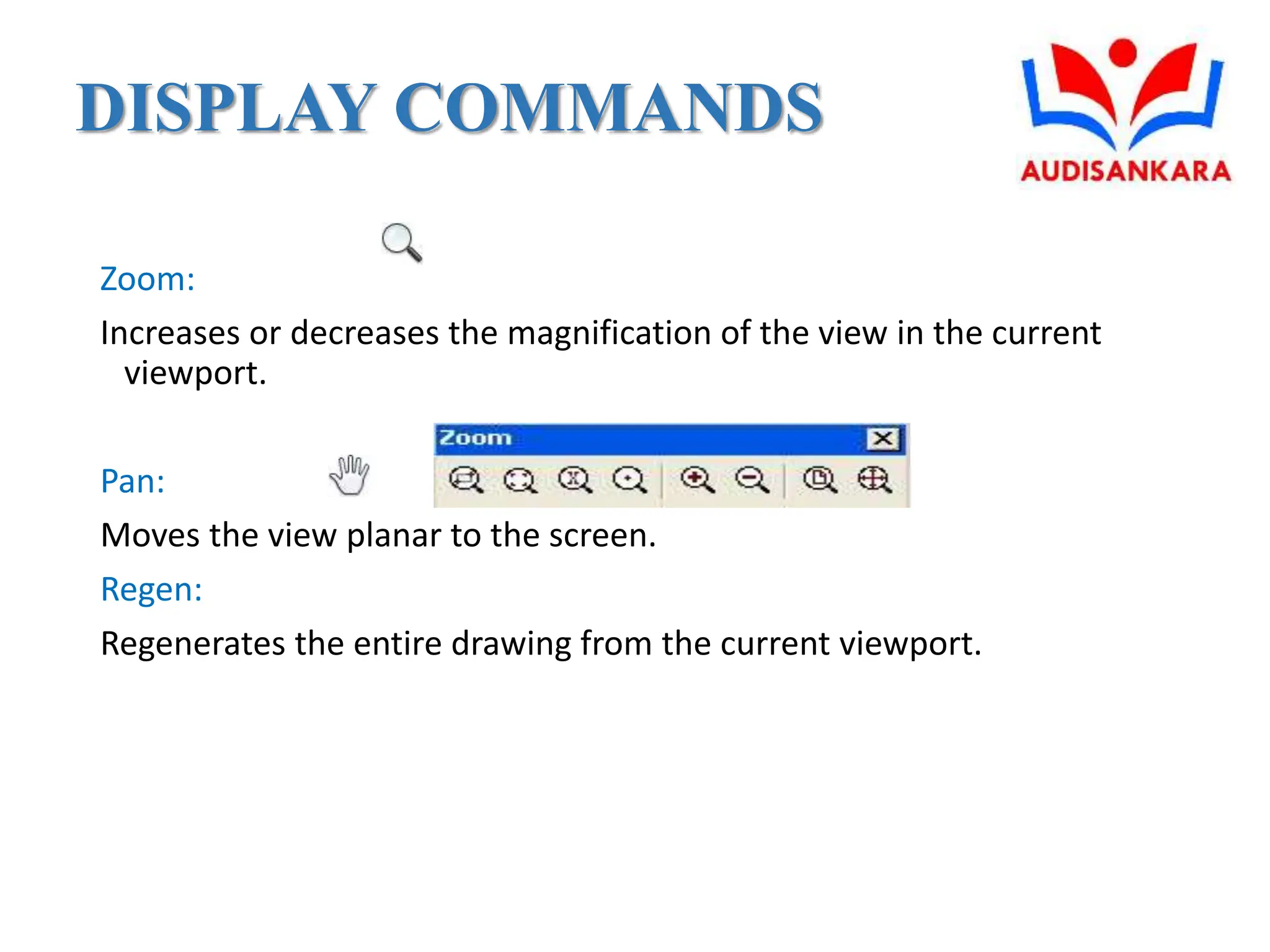 DISPLAY COMMANDS

AUDISANKARA

Zoom:

Increases or decreases the magnification of the view in the current viewport.

Zoom

Pan:

Moves the view planar to the screen.

Regen:

Regenerates the entire drawing from the current viewport.